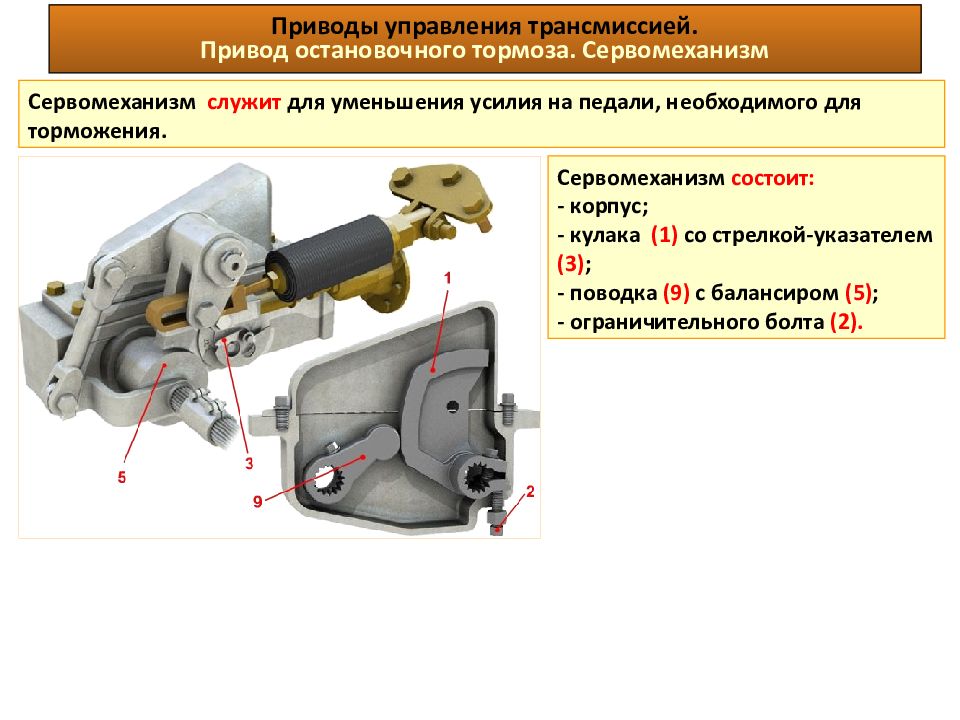 Приводы управления трансмиссией.
Привод остановочного тормоза. Сервомеханизм

Сервомеханизм служит для уменьшения усилия на педали, необходимого для торможения.

1

5

3

9

2

Сервомеханизм состоит:
- корпус;
- кулака (1) со стрелкой-указателем (3);
- поводка (9) с балансиром (5);
- ограничительного болта (2).